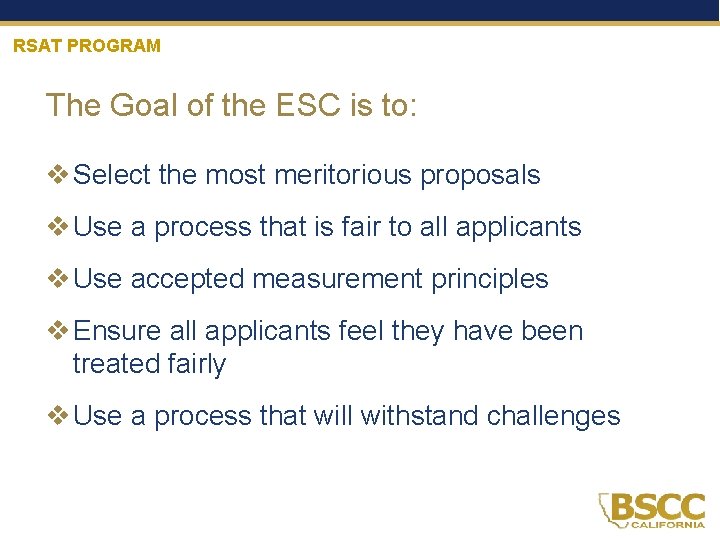 RSAT PROGRAM

The Goal of the ESC is to:

❖ Select the most meritorious proposals

❖ Use a process that is fair to all applicants

❖ Use accepted measurement principles

❖ Ensure all applicants feel they have been treated fairly

❖ Use a process that will withstand challenges

BSCC
CALIFORNIA